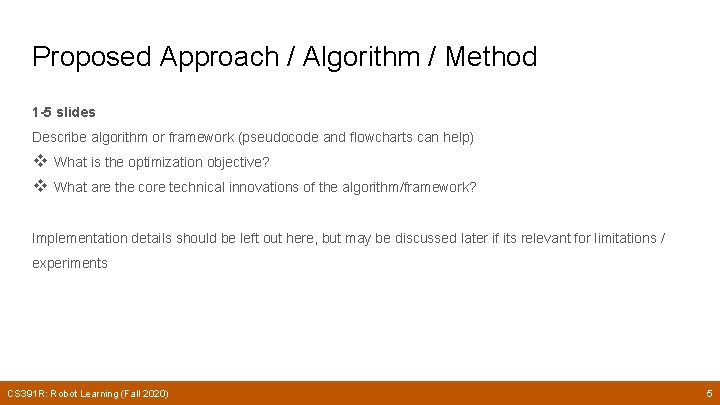 Proposed Approach / Algorithm / Method

1-5 slides

Describe algorithm or framework (pseudocode and flowcharts can help)

❖ What is the optimization objective?

❖ What are the core technical innovations of the algorithm/framework?

Implementation details should be left out here, but may be discussed later if its relevant for limitations / experiments

CS391R: Robot Learning (Fall 2020)

5